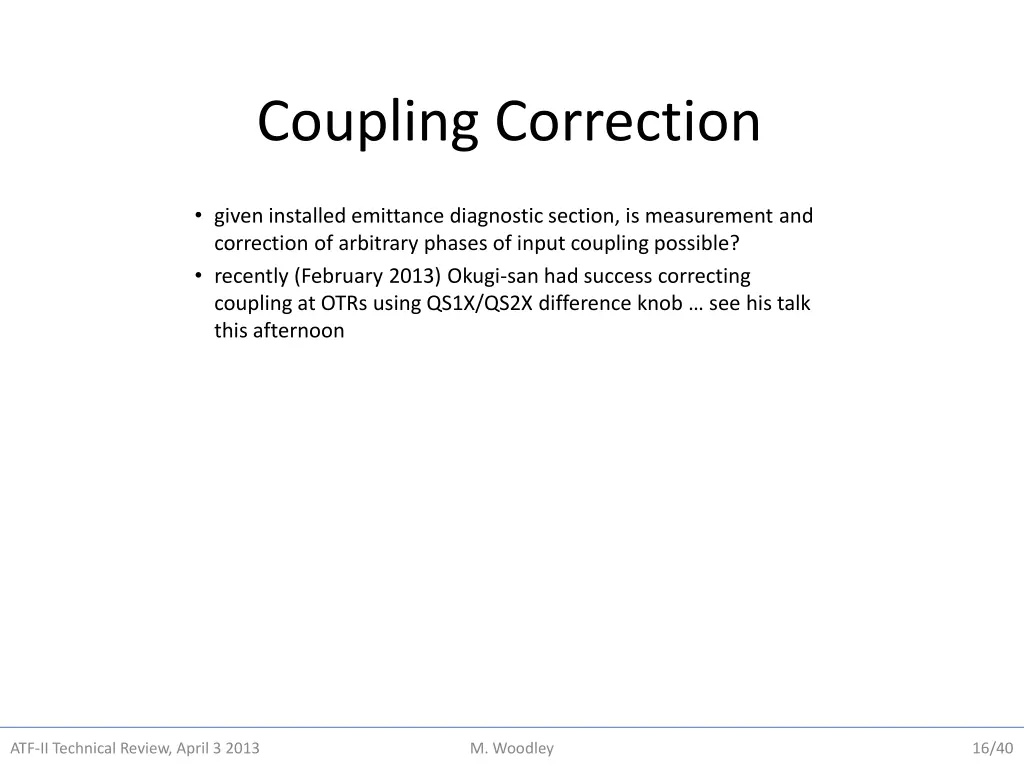 Coupling Correction

• given installed emittance diagnostic section, is measurement and correction of arbitrary phases of input coupling possible?
• recently (February 2013) Okugi-san had success correcting coupling at OTRs using QS1X/QS2X difference knob … see his talk this afternoon

ATF-II Technical Review, April 3 2013
M. Woodley
16/40